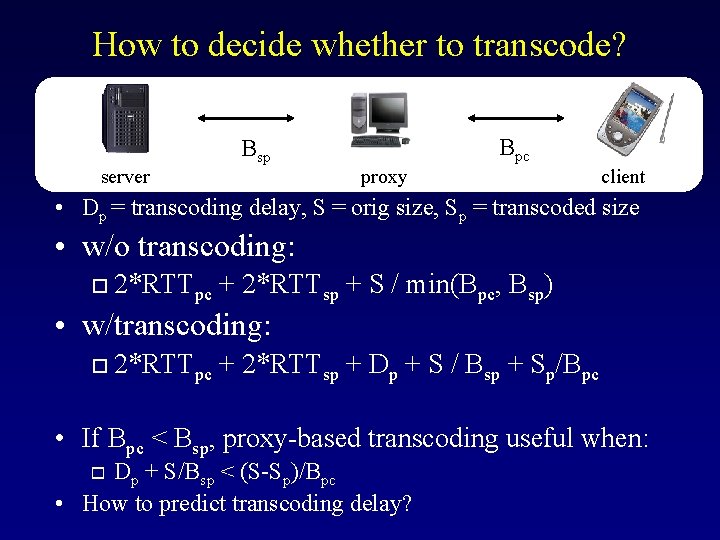 How to decide whether to transcode?

$B_{sp}$ $B_{pc}$

server proxy client

• $D_p$ = transcoding delay, S = orig size, $S_p$ = transcoded size

• w/o transcoding:

□ $2*RTT_{pc} + 2*RTT_{sp} + S / \min(B_{pc}, B_{sp})$

• w/transcoding:

□ $2*RTT_{pc} + 2*RTT_{sp} + D_p + S / B_{sp} + S_p/B_{pc}$

• If $B_{pc} < B_{sp}$, proxy-based transcoding useful when:

□ $D_p + S/B_{sp} < (S-S_p)/B_{pc}$

• How to predict transcoding delay?